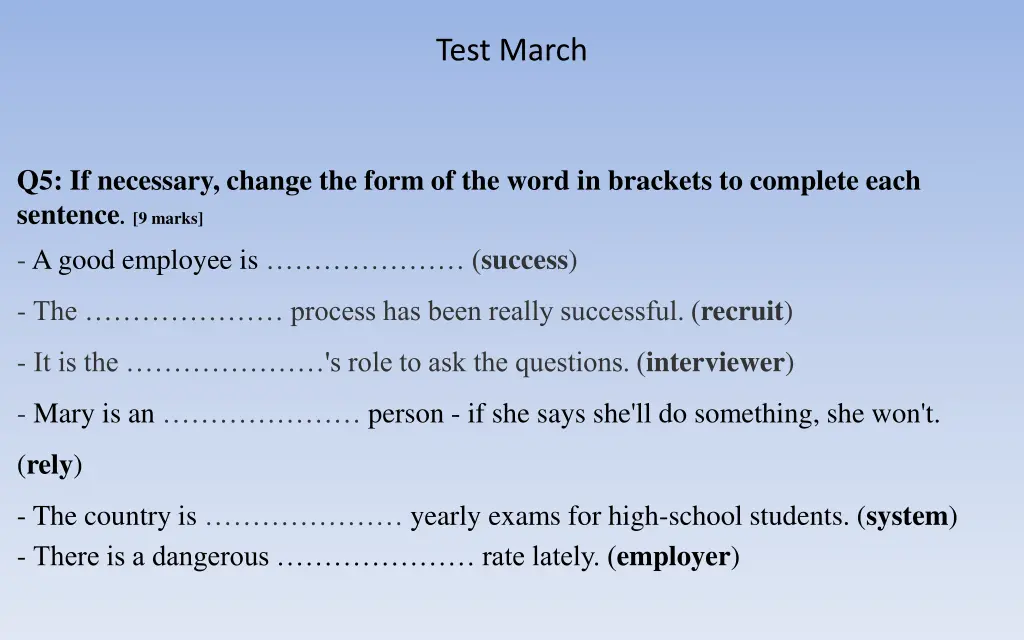 Test March

Q5: If necessary, change the form of the word in brackets to complete each sentence. [9 marks]

- A good employee is ………………… (success)

- The ………………… process has been really successful. (recruit)

- It is the …………………'s role to ask the questions. (interviewer)

- Mary is an ………………… person - if she says she'll do something, she won't. (rely)

- The country is ………………… yearly exams for high-school students. (system)
- There is a dangerous ………………… rate lately. (employer)